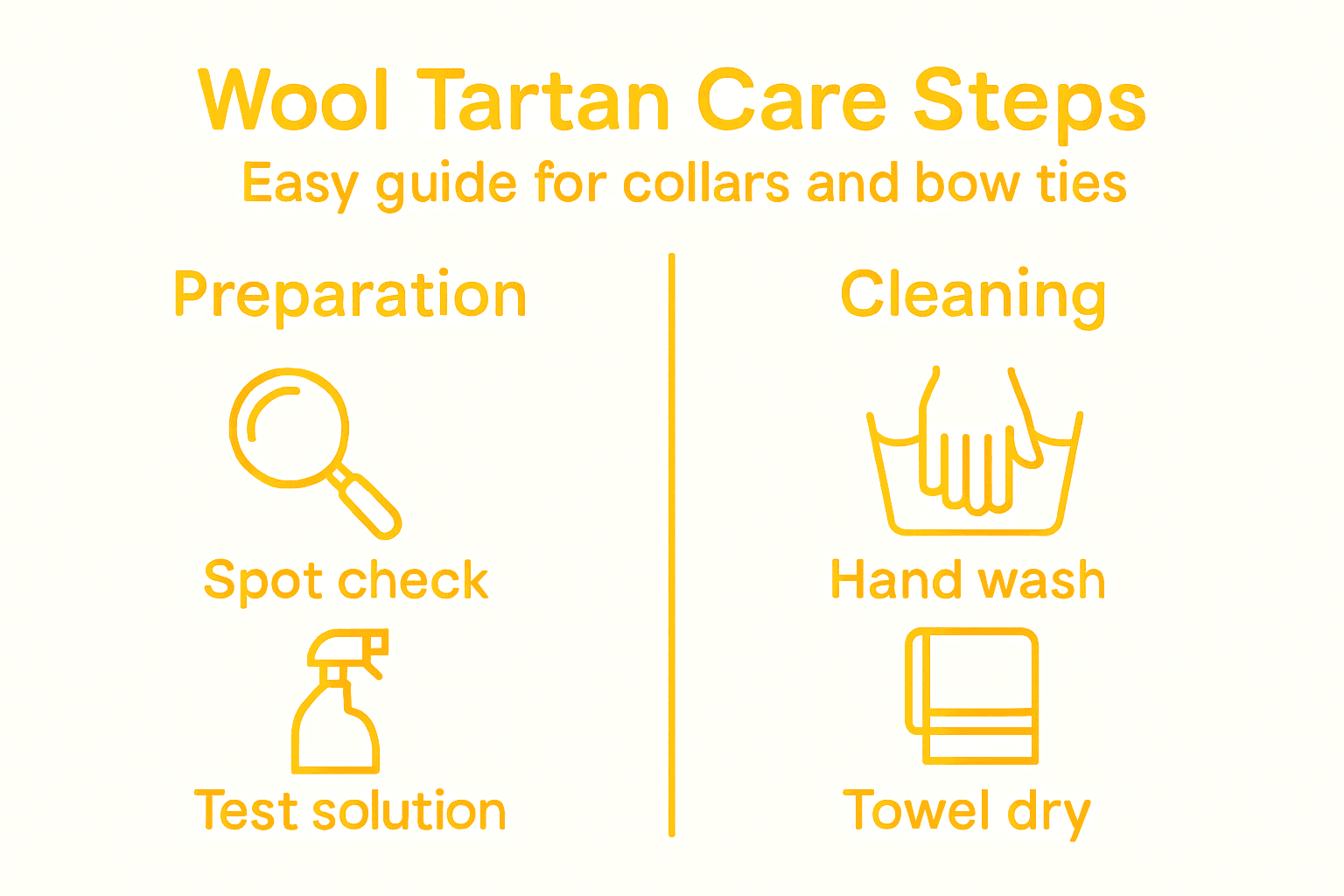 Wool Tartan Care Steps
Easy guide for collars and bow ties

Preparation

Spot check

Test solution

Cleaning

Hand wash

Towel dry